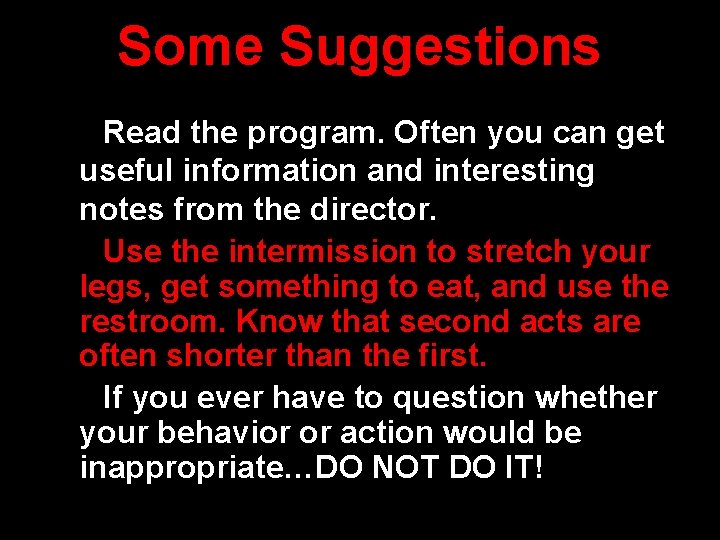 Some Suggestions

Read the program. Often you can get useful information and interesting notes from the director.

Use the intermission to stretch your legs, get something to eat, and use the restroom. Know that second acts are often shorter than the first.

If you ever have to question whether your behavior or action would be inappropriate…DO NOT DO IT!